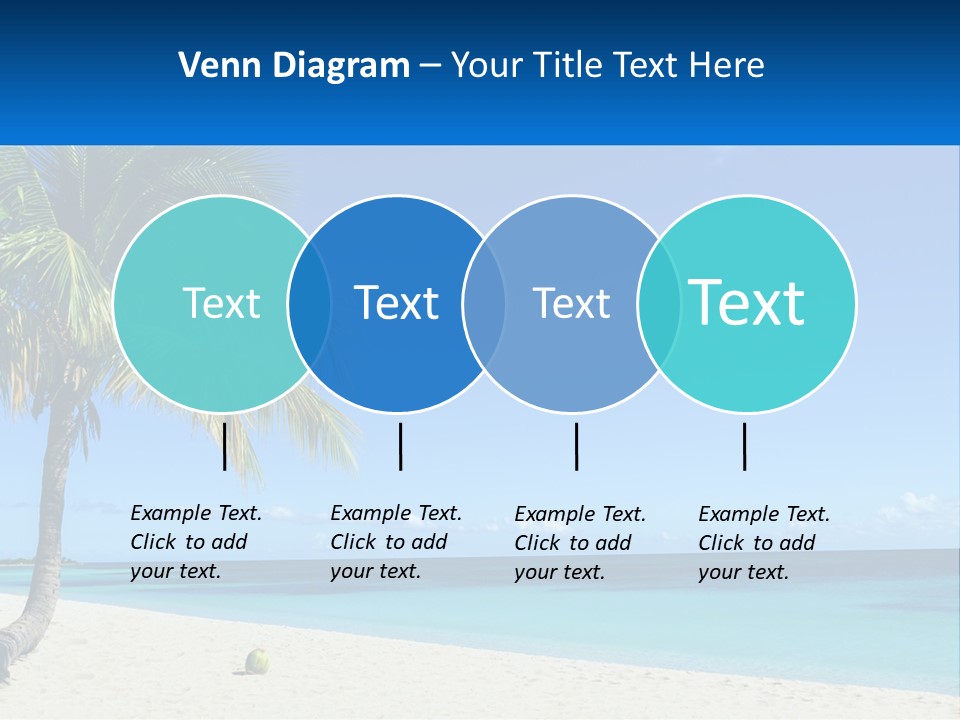 Venn Diagram – Your Title Text Here

Text

Text

Text

Text

Example Text. Click to add your text.

Example Text. Click to add your text.

Example Text. Click to add your text.

Example Text. Click to add your text.